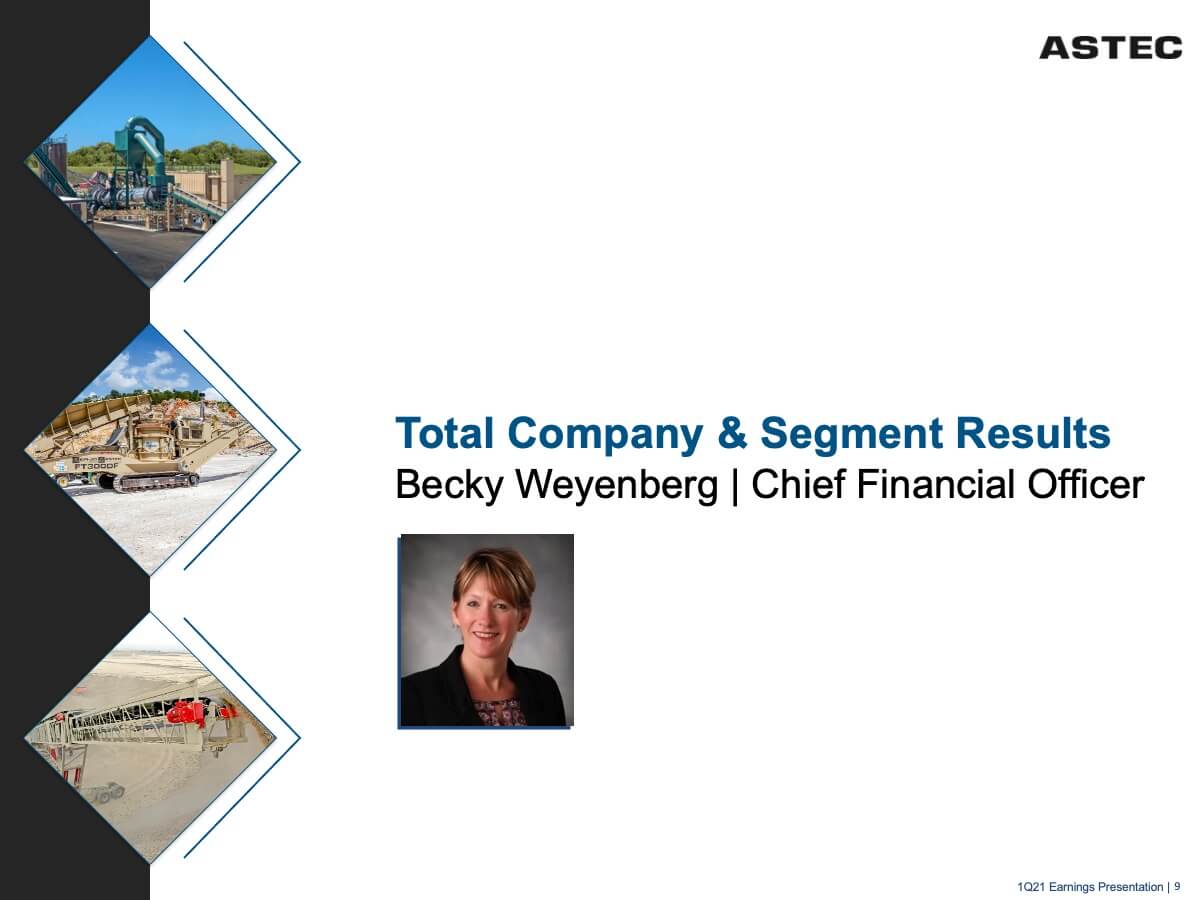 ASTEC

FT3000F

Total Company & Segment Results
Becky Weyenberg | Chief Financial Officer

1Q21 Earnings Presentation | 9